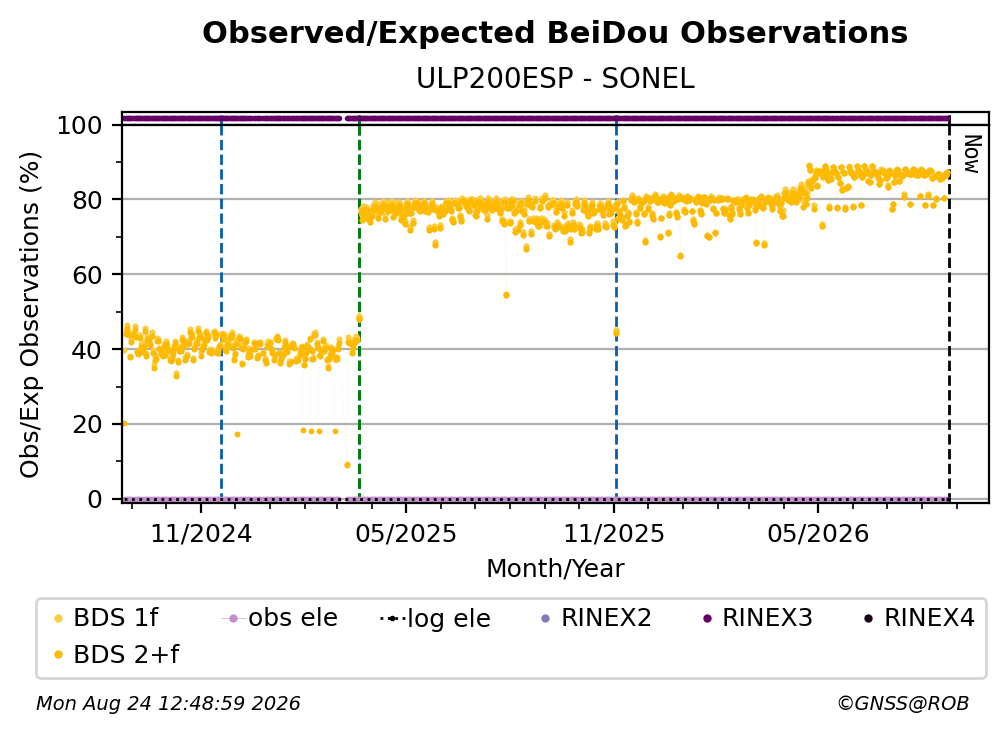 Observed/Expected BeiDou Observations
ULP200ESP - SONEL

Obs/Exp Observations (%)

100
80
60
40
20
0

Now

11/2024
05/2025
11/2025
05/2026

Month/Year

BDS 1f
obs ele
log ele
RINEX2
RINEX3
RINEX4
BDS 2+f

Mon Aug 24 12:48:59 2026
©GNSS@ROB